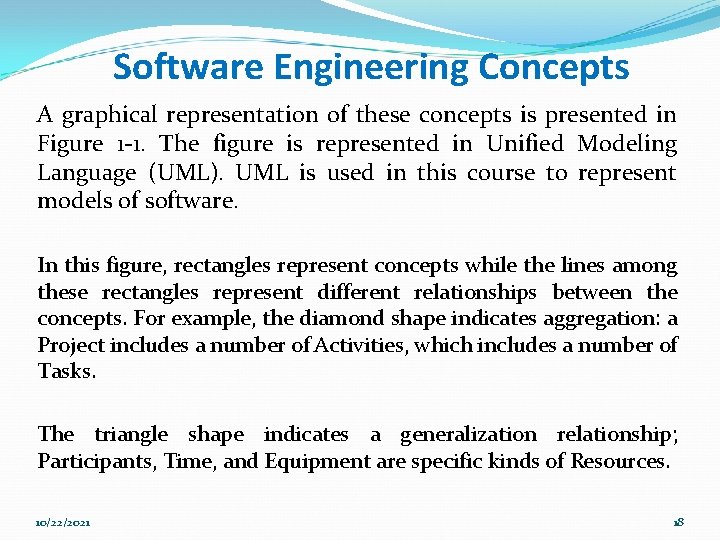 Software Engineering Concepts

A graphical representation of these concepts is presented in Figure 1-1. The figure is represented in Unified Modeling Language (UML). UML is used in this course to represent models of software.

In this figure, rectangles represent concepts while the lines among these rectangles represent different relationships between the concepts. For example, the diamond shape indicates aggregation: a Project includes a number of Activities, which includes a number of Tasks.

The triangle shape indicates a generalization relationship; Participants, Time, and Equipment are specific kinds of Resources.

10/22/2021

18